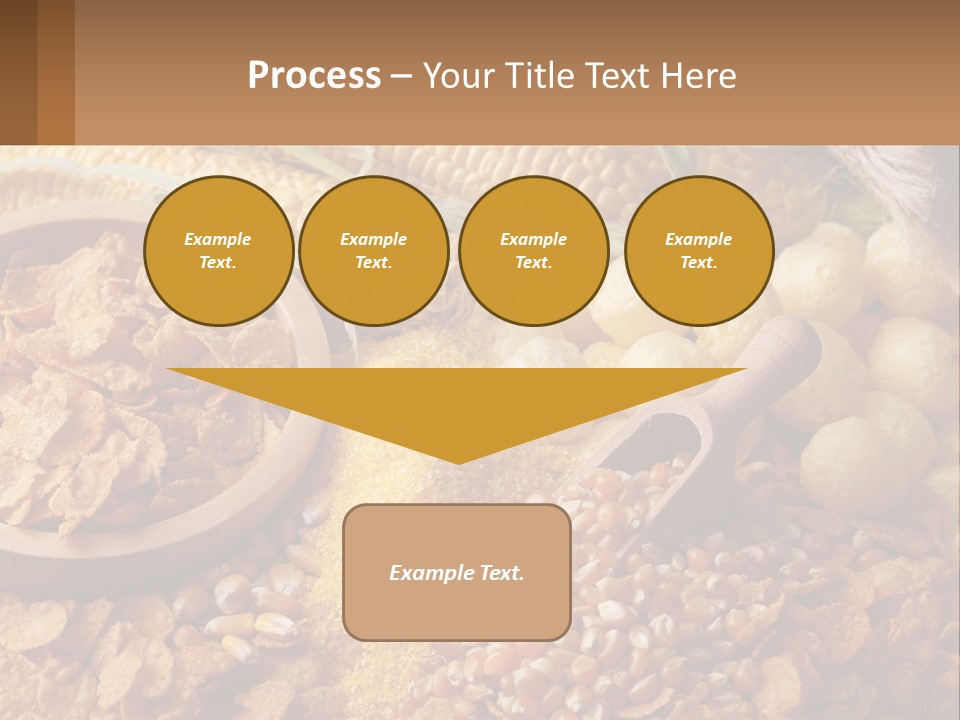 Process – Your Title Text Here

Example Text.

Example Text.

Example Text.

Example Text.

Example Text.